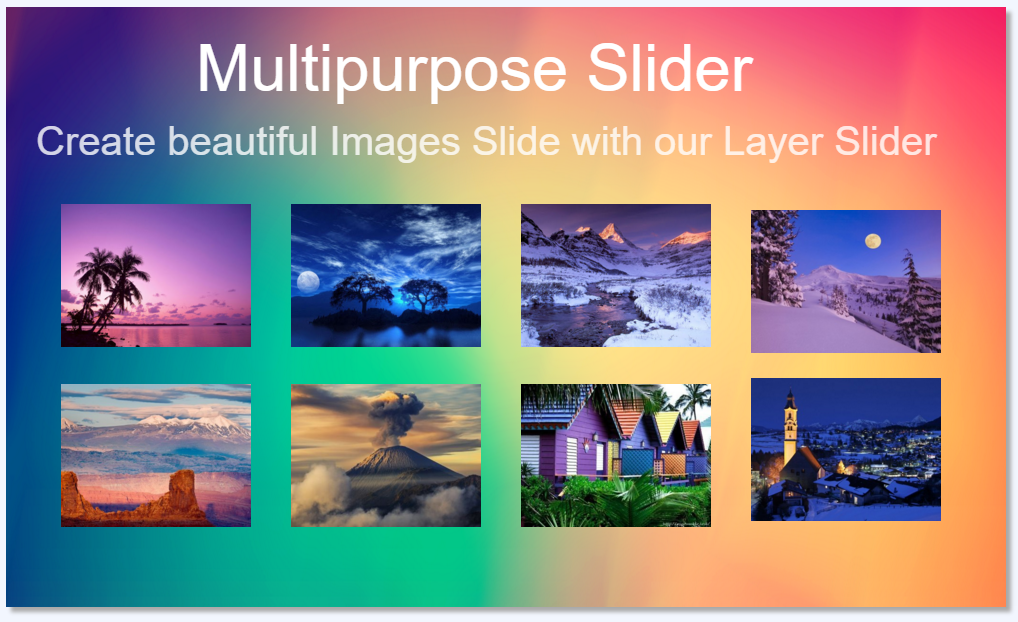 Multipurpose Slider

Create beautiful Images Slide with our Layer Slider